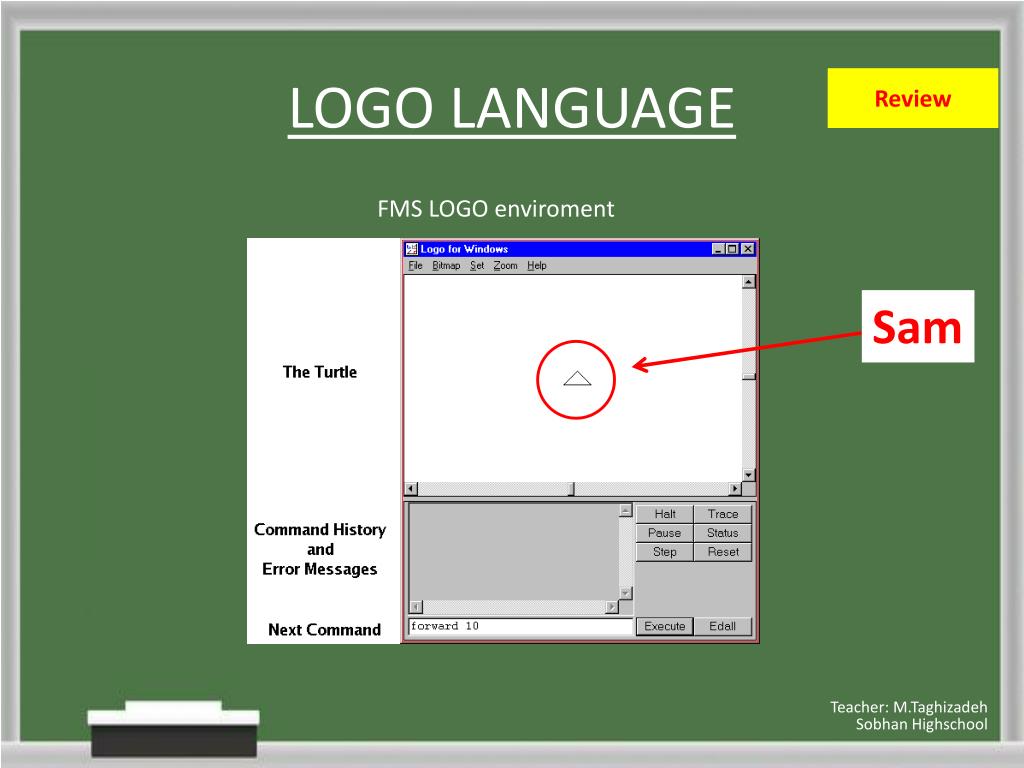 LOGO LANGUAGE

Review

FMS LOGO enviroment

Logo for Windows

File Bitmap Set Zoom Help

The Turtle

Sam

Command History and Error Messages

Halt Trace
Pause Status
Step Reset

Next Command

forward 10

Execute Edall

Teacher: M.Taghizadeh
Sobhan Highschool